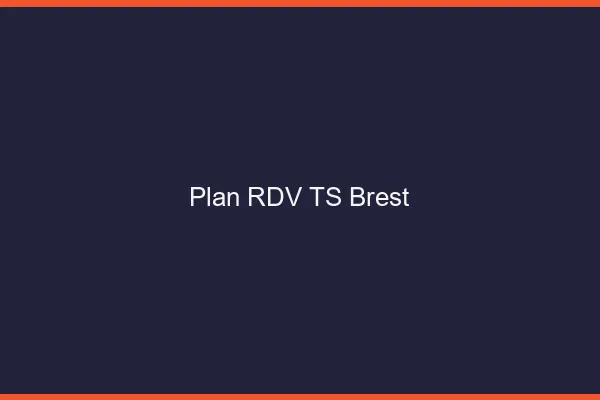 Plan RDV TS Brest